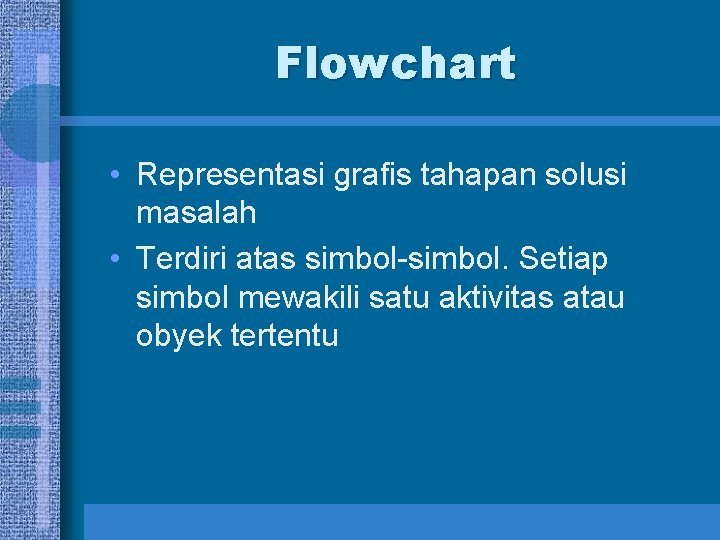 Flowchart

• Representasi grafis tahapan solusi masalah
• Terdiri atas simbol-simbol. Setiap simbol mewakili satu aktivitas atau obyek tertentu